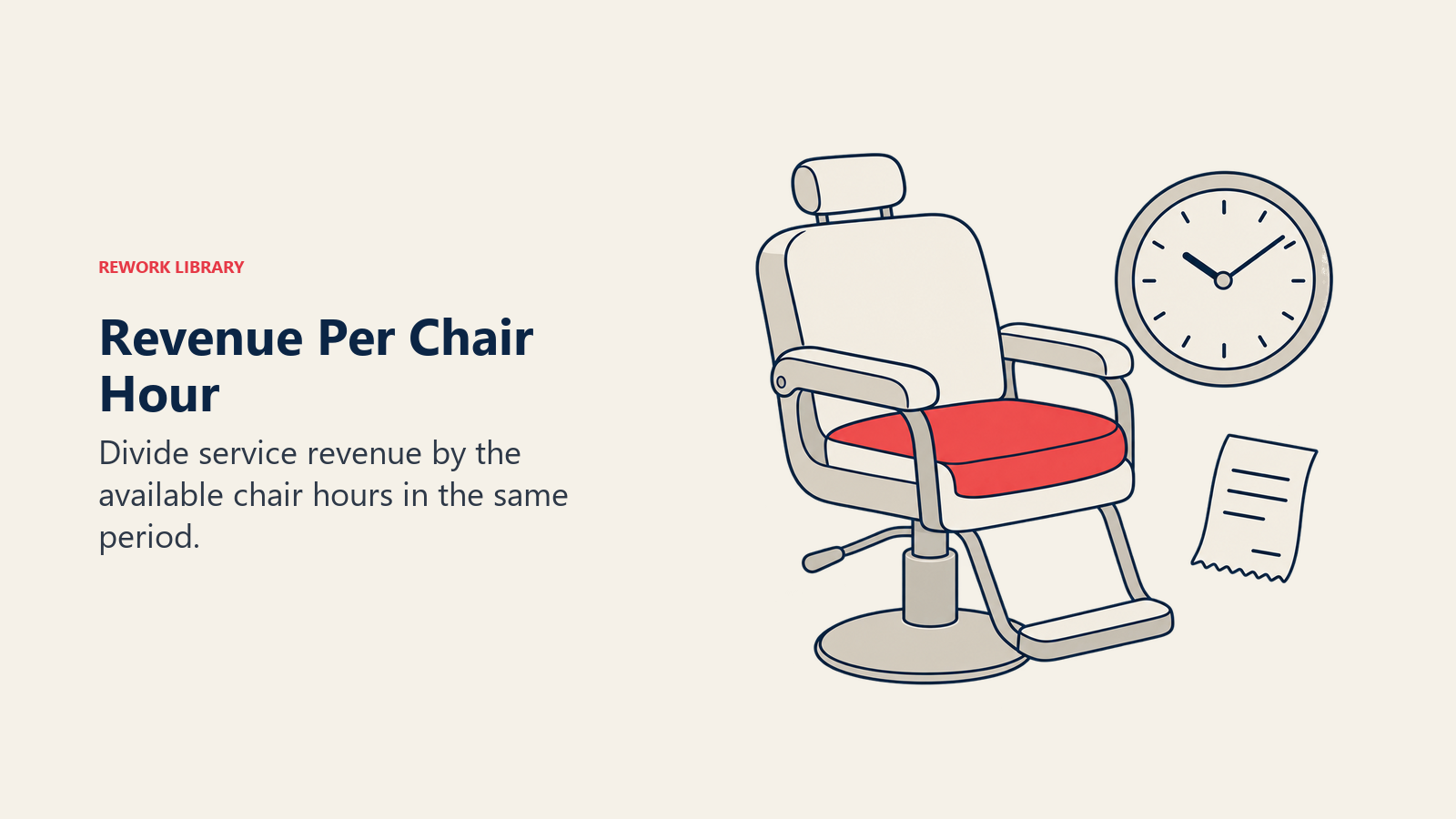 REWORK LIBRARY

Revenue Per Chair Hour

Divide service revenue by the available chair hours in the same period.